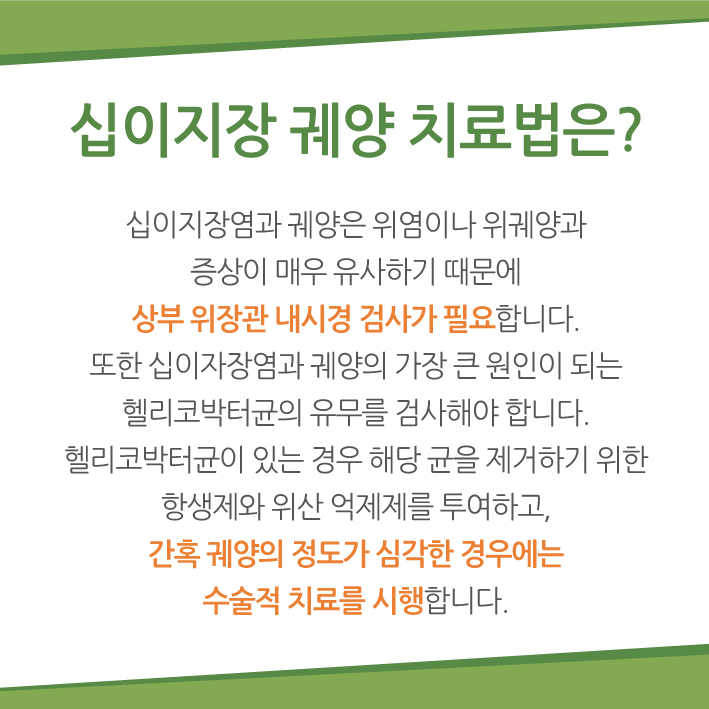 십이지장 궤양 치료법은?

십이지장염과 궤양은 위염이나 위궤양과 증상이 매우 유사하기 때문에 상부 위장관 내시경 검사가 필요합니다. 또한 십이자장염과 궤양의 가장 큰 원인이 되는 헬리코박터균의 유무를 검사해야 합니다. 헬리코박터균이 있는 경우 해당 균을 제거하기 위한 항생제와 위산 억제제를 투여하고, 간혹 궤양의 정도가 심각한 경우에는 수술적 치료를 시행합니다.